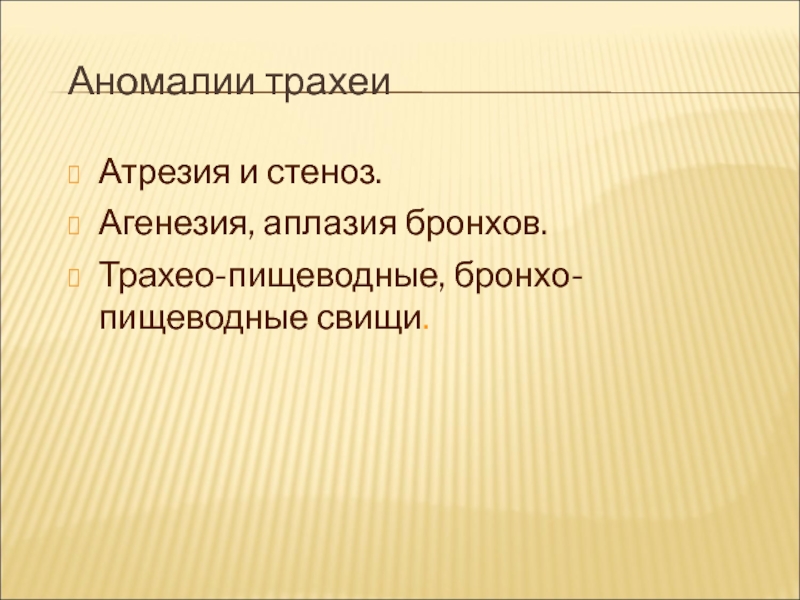 Аномалии трахеи

Атрезия и стеноз.

Агенезия, аплазия бронхов.

Трахео-пищеводные, бронхо-пищеводные свищи.